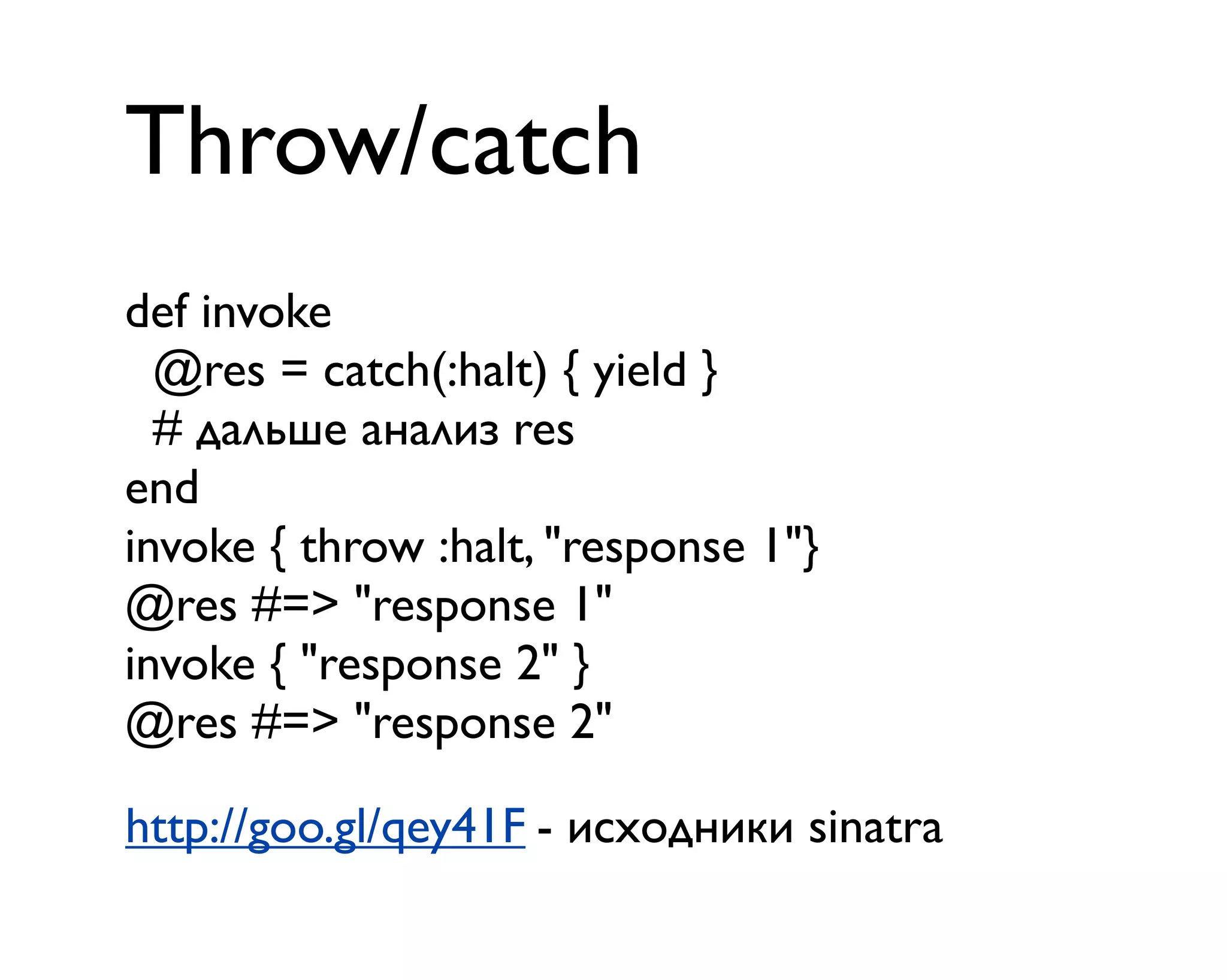 Throw/catch

def invoke
  @res = catch(:halt) { yield }
  # дальше анализ res
end
invoke { throw :halt, "response 1"}
@res #=> "response 1"
invoke { "response 2" }
@res #=> "response 2"

http://goo.gl/qey41F - исходники sinatra